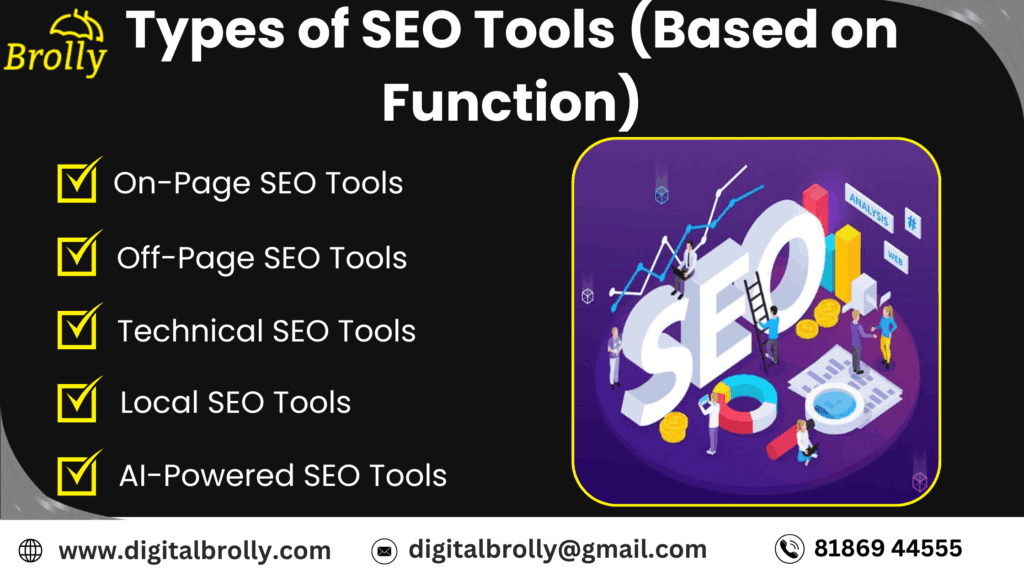 Brolly

Types of SEO Tools (Based on Function)

On-Page SEO Tools

Off-Page SEO Tools

Technical SEO Tools

Local SEO Tools

AI-Powered SEO Tools

SEO

ANALYSIS

#

WEB

www.digitalbrolly.com

digitalbrolly@gmail.com

81869 44555